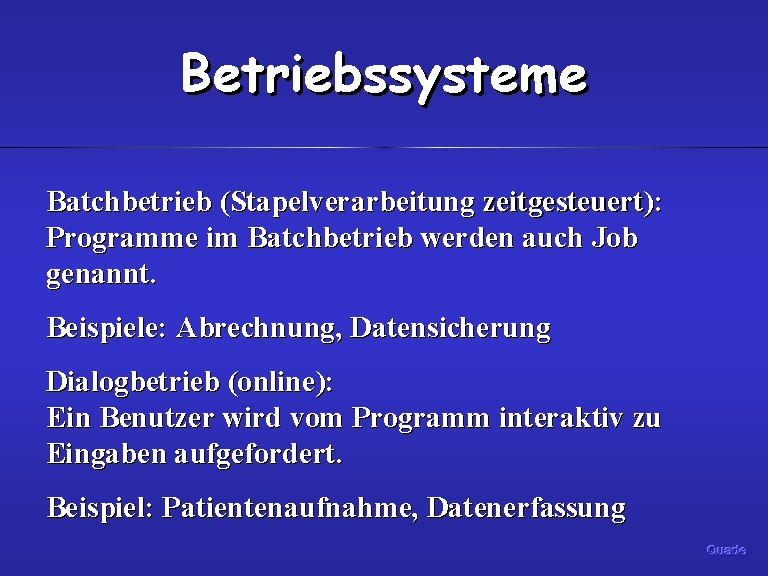 Betriebssysteme

Batchbetrieb (Stapelverarbeitung zeitgesteuert): Programme im Batchbetrieb werden auch Job genannt.

Beispiele: Abrechnung, Datensicherung

Dialogbetrieb (online): Ein Benutzer wird vom Programm interaktiv zu Eingaben aufgefordert.

Beispiel: Patientenaufnahme, Datenerfassung

Quade